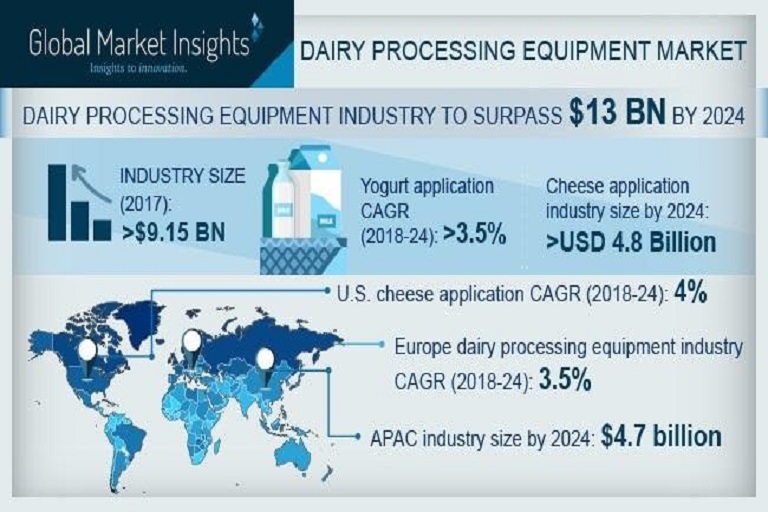 Global Market Insights
Insights to innovation.

DAIRY PROCESSING EQUIPMENT MARKET

DAIRY PROCESSING EQUIPMENT INDUSTRY TO SURPASS $13 BN BY 2024

INDUSTRY SIZE (2017): >$9.15 BN

Yogurt application CAGR (2018-24): >3.5%

Cheese application industry size by 2024: >USD 4.8 Billion

U.S. cheese application CAGR (2018-24): 4%

Europe dairy processing equipment industry CAGR (2018-24): 3.5%

APAC industry size by 2024: $4.7 billion